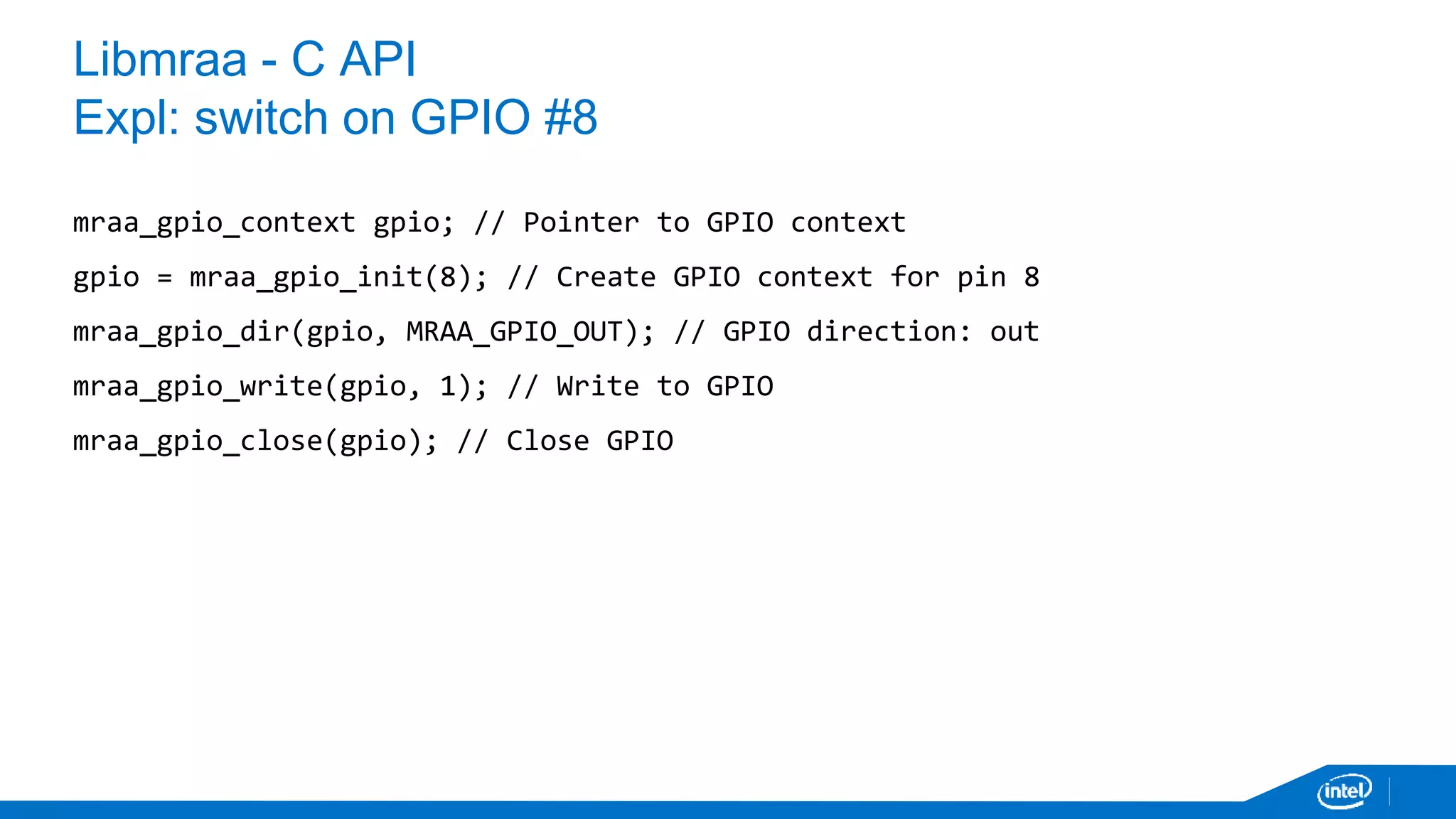 Libmraa - C API
Expl: switch on GPIO #8

mraa_gpio_context gpio; // Pointer to GPIO context

gpio = mraa_gpio_init(8); // Create GPIO context for pin 8

mraa_gpio_dir(gpio, MRAA_GPIO_OUT); // GPIO direction: out

mraa_gpio_write(gpio, 1); // Write to GPIO

mraa_gpio_close(gpio); // Close GPIO

intel